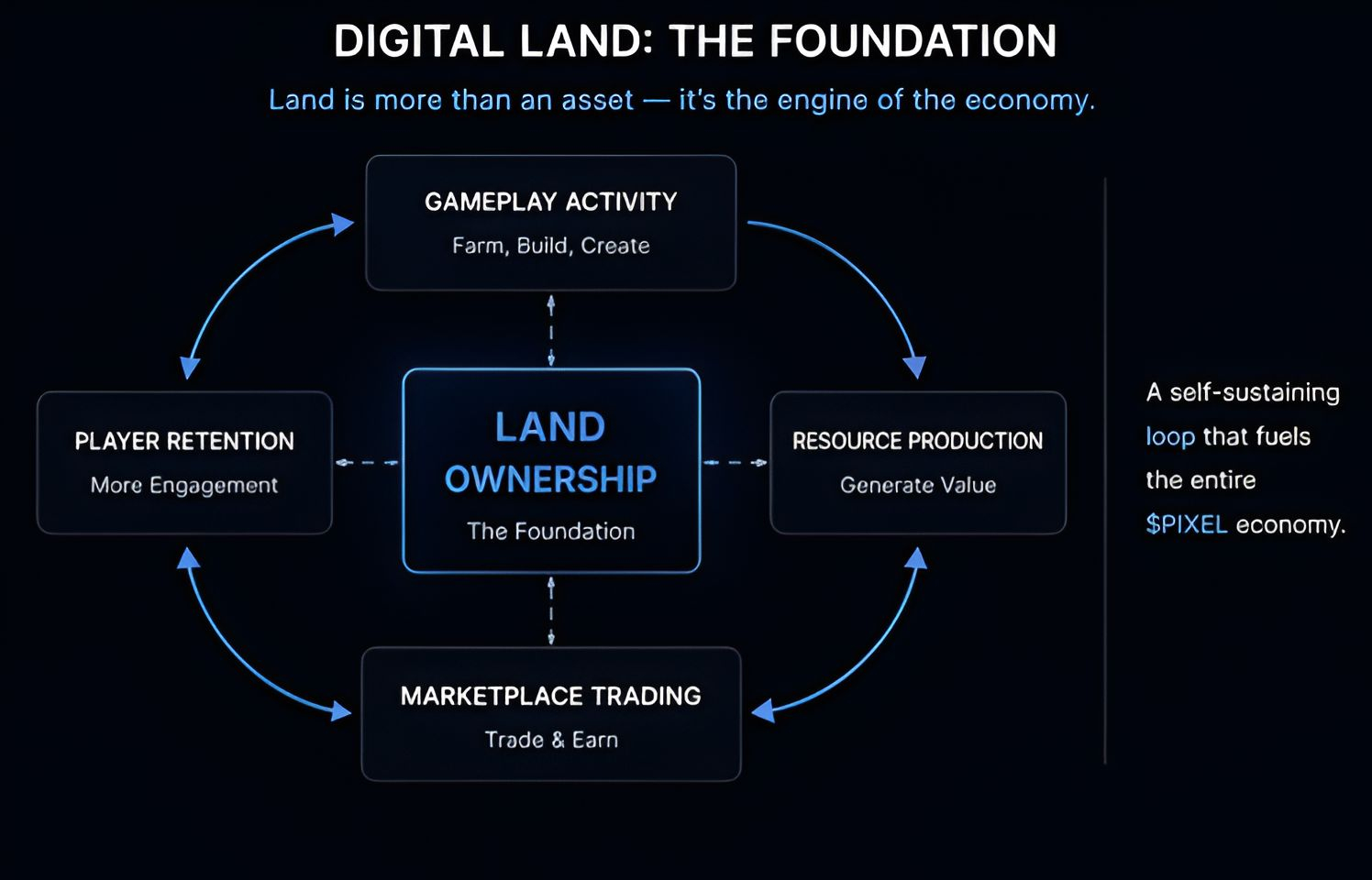 DIGITAL LAND: THE FOUNDATION

Land is more than an asset — it's the engine of the economy.

GAMEPLAY ACTIVITY
Farm, Build, Create

PLAYER RETENTION
More Engagement

LAND OWNERSHIP
The Foundation

RESOURCE PRODUCTION
Generate Value

MARKETPLACE TRADING
Trade & Earn

A self-sustaining loop that fuels the entire $PIXEL economy.